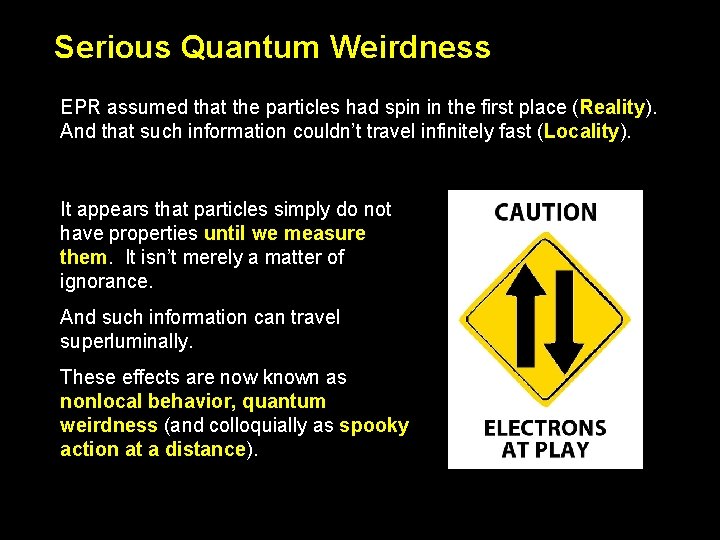 Serious Quantum Weirdness

EPR assumed that the particles had spin in the first place (Reality). And that such information couldn't travel infinitely fast (Locality).

It appears that particles simply do not have properties until we measure them. It isn't merely a matter of ignorance.

And such information can travel superluminally.

These effects are now known as nonlocal behavior, quantum weirdness (and colloquially as spooky action at a distance).

CAUTION

ELECTRONS AT PLAY